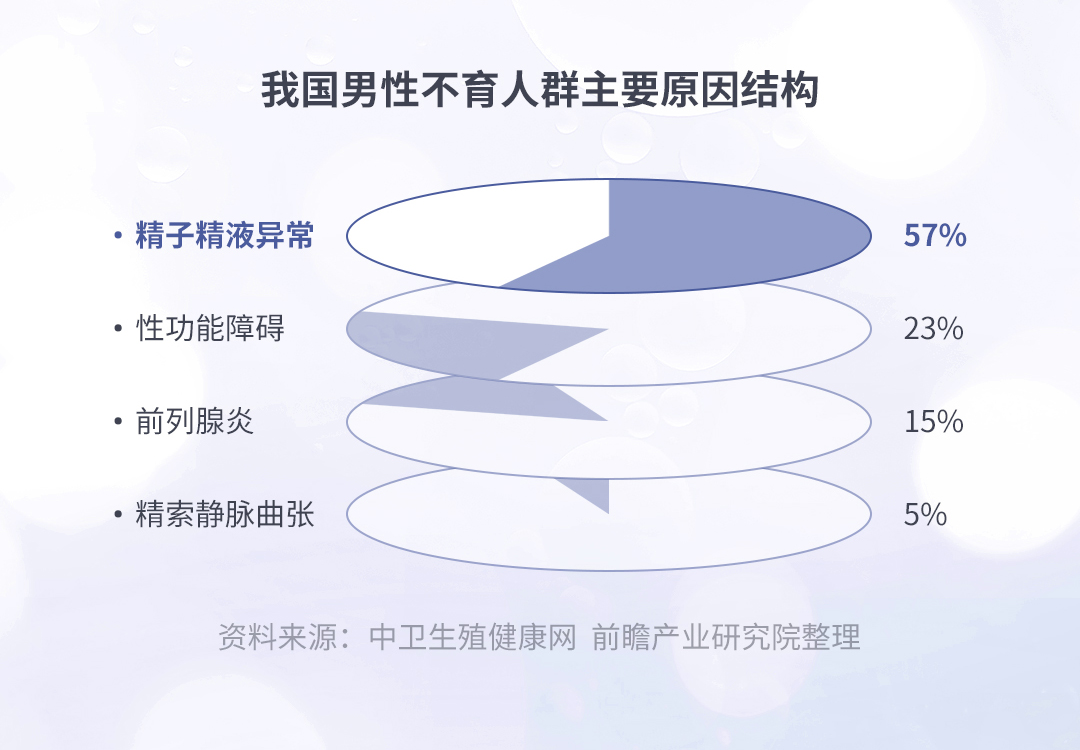 我国男性不育人群主要原因结构

• 精子精液异常 57%

• 性功能障碍 23%

• 前列腺炎 15%

• 精索静脉曲张 5%

资料来源：中卫生殖健康网 前瞻产业研究院整理